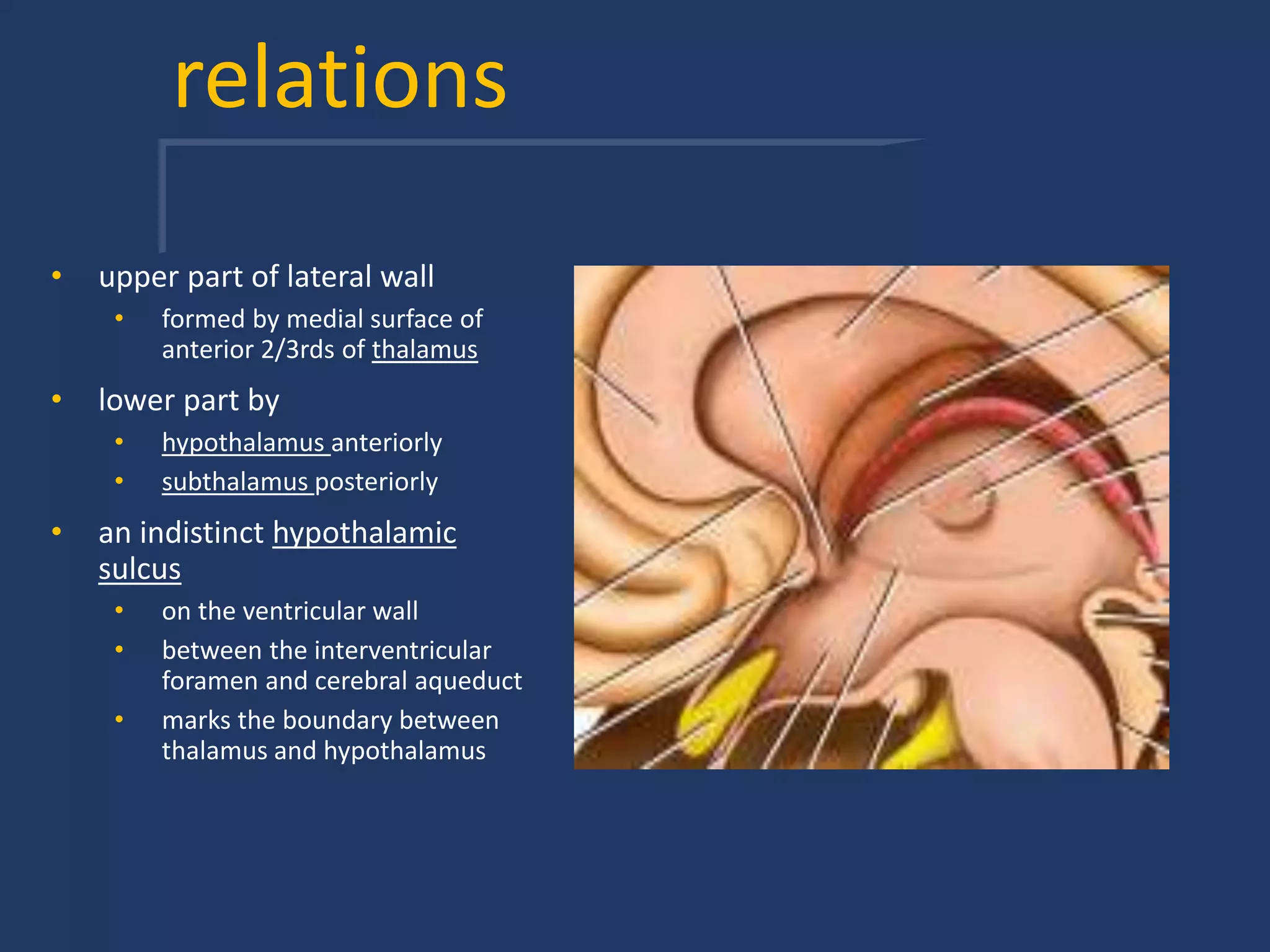 relations

• upper part of lateral wall
  • formed by medial surface of anterior 2/3rds of thalamus
• lower part by
  • hypothalamus anteriorly
  • subthalamus posteriorly
• an indistinct hypothalamic sulcus
  • on the ventricular wall
  • between the interventricular foramen and cerebral aqueduct
  • marks the boundary between thalamus and hypothalamus